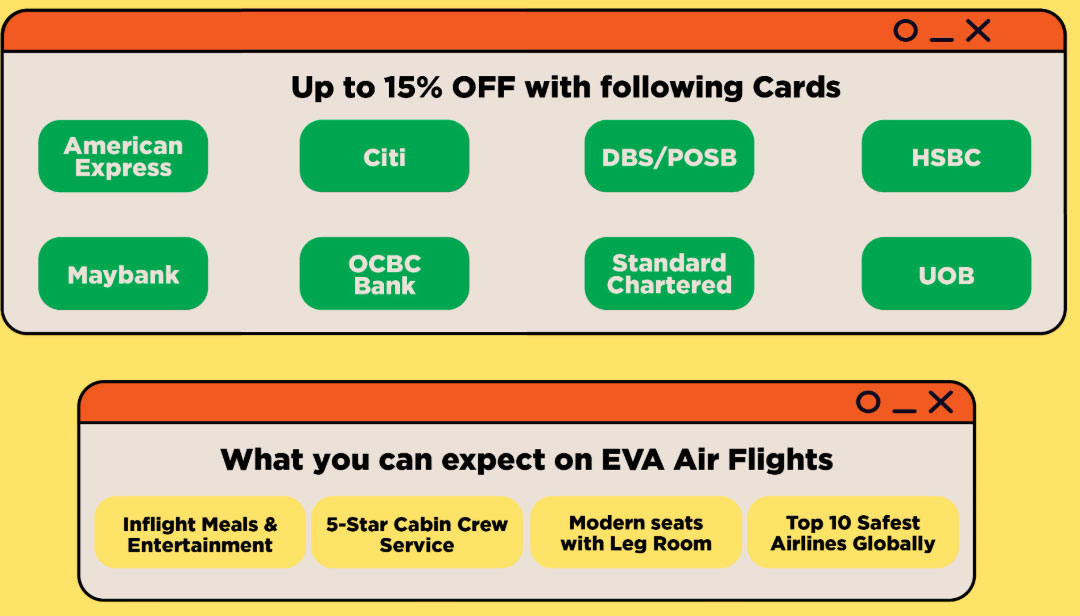 Up to 15% OFF with following Cards

American Express

Citi

DBS/POSB

HSBC

Maybank

OCBC Bank

Standard Chartered

UOB

What you can expect on EVA Air Flights

Inflight Meals & Entertainment

5-Star Cabin Crew Service

Modern seats with Leg Room

Top 10 Safest Airlines Globally